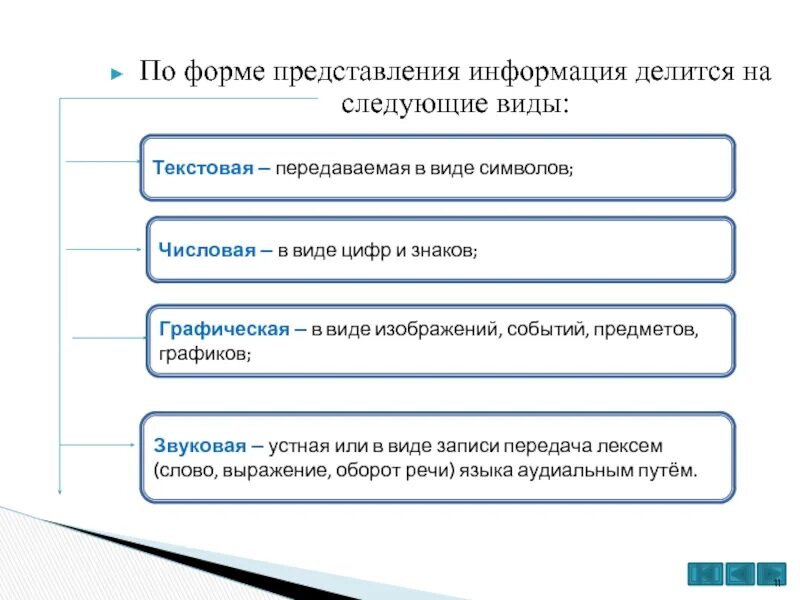 По форме представления информация делится на следующие виды:

Текстовая – передаваемая в виде символов;

Числовая – в виде цифр и знаков;

Графическая – в виде изображений, событий, предметов, графиков;

Звуковая – устная или в виде записи передача лексем (слово, выражение, оборот речи) языка аудиальным путём.

11